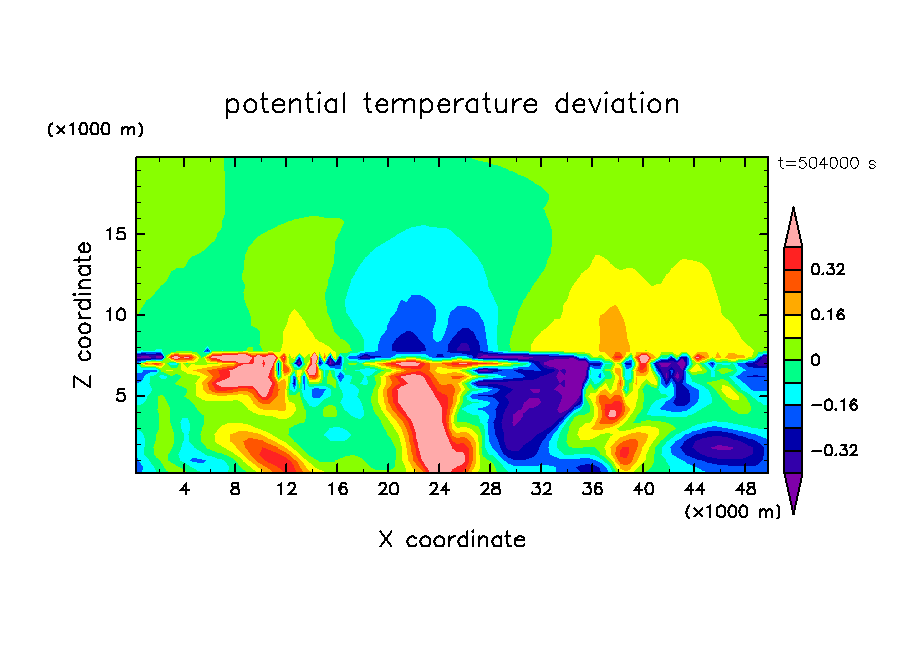 potential temperature deviation

(×1000 m)

t=504000 s

Z coordinate

15

10

5

4 8 12 16 20 24 28 32 36 40 44 48

(×1000 m)

X coordinate

0.32

0.16

0

−0.16

−0.32